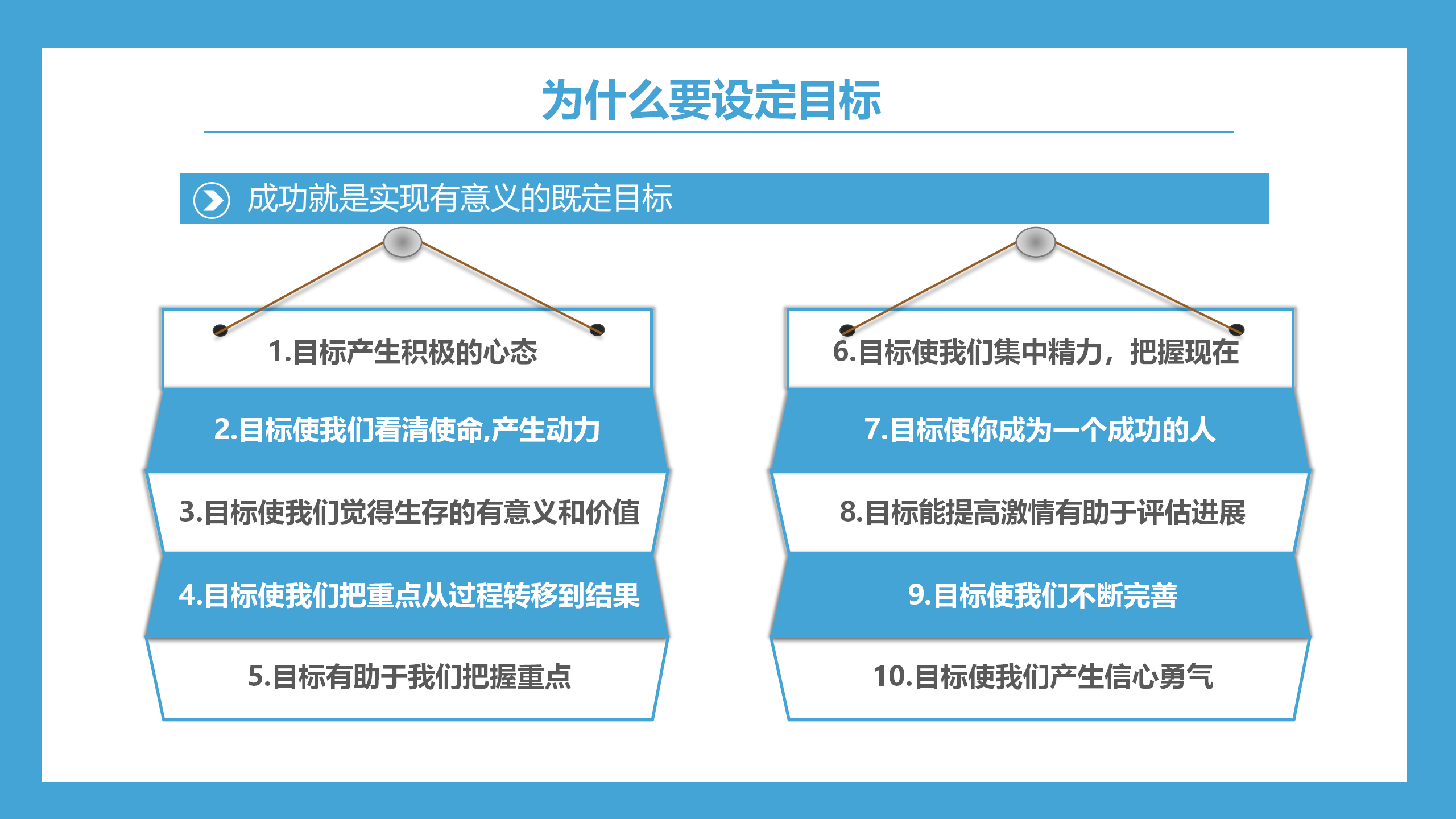 为什么要设定目标

成功就是实现有意义的既定目标

1.目标产生积极的心态

2.目标使我们看清使命,产生动力

3.目标使我们觉得生存的有意义和价值

4.目标使我们把重点从过程转移到结果

5.目标有助于我们把握重点

6.目标使我们集中精力，把握现在

7.目标使你成为一个成功的人

8.目标能提高激情有助于评估进展

9.目标使我们不断完善

10.目标使我们产生信心勇气